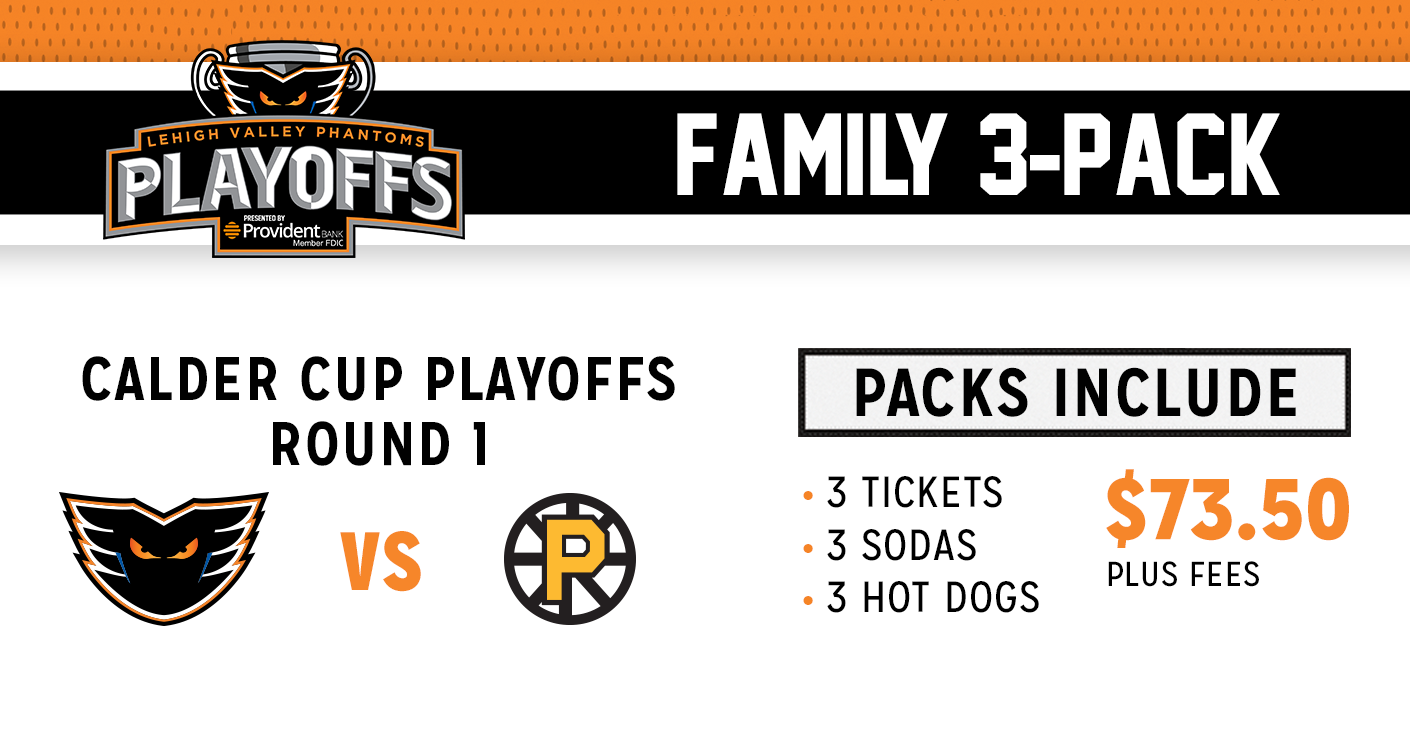 LEHIGH VALLEY PHANTOMS
PLAYOFFS
PRESENTED BY
Provident BANK
Member FDIC

FAMILY 3-PACK

CALDER CUP PLAYOFFS
ROUND 1

VS

P

PACKS INCLUDE

• 3 TICKETS
• 3 SODAS
• 3 HOT DOGS

$73.50
PLUS FEES